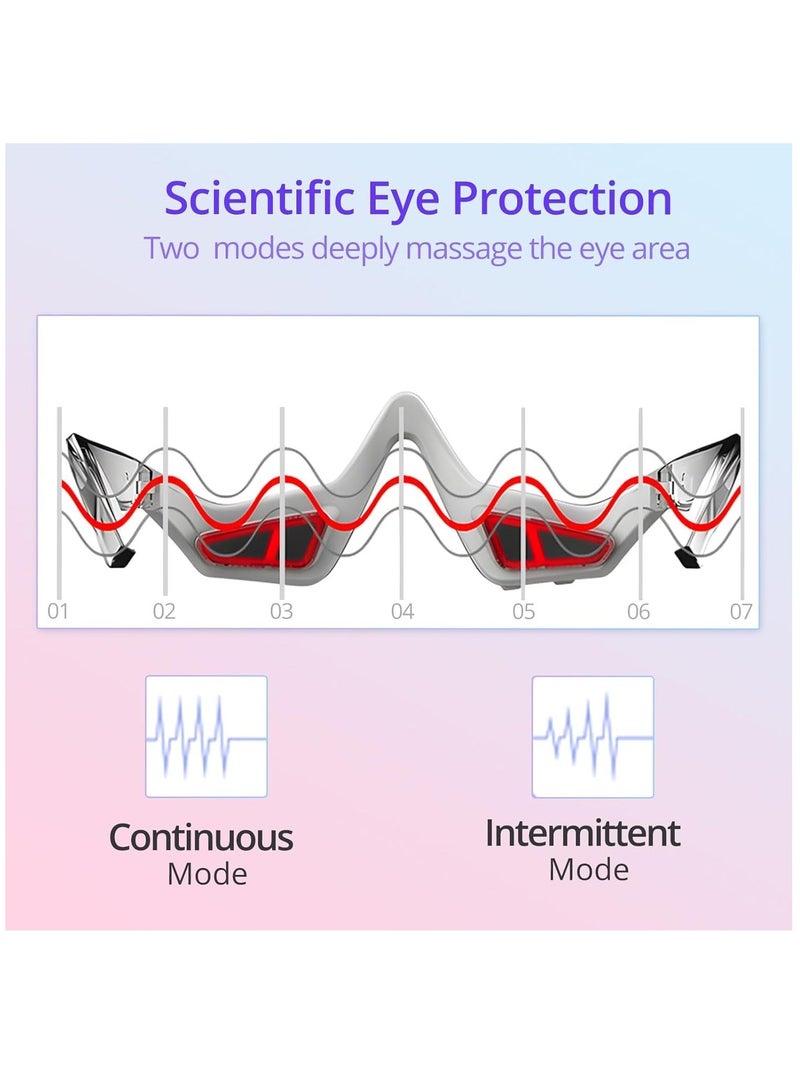 Scientific Eye Protection

Two modes deeply massage the eye area

01 02 03 04 05 06 07

Continuous
Mode

Intermittent
Mode